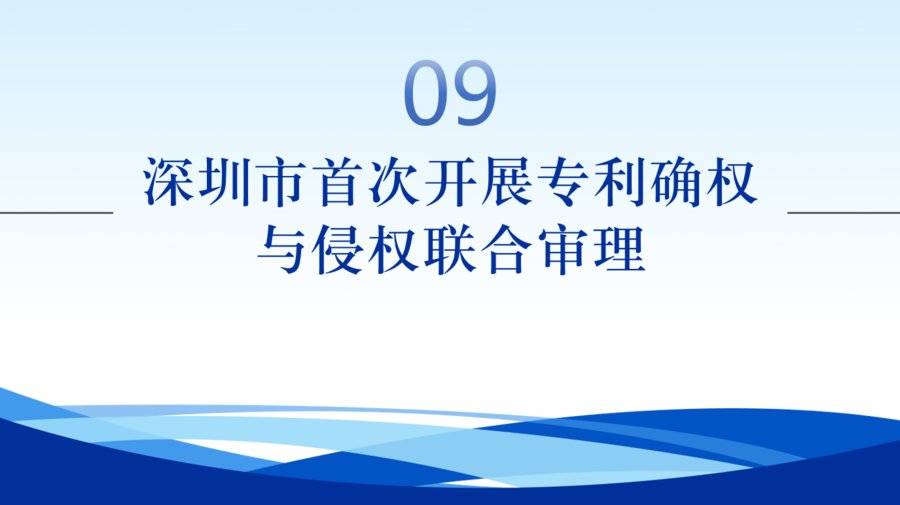 09

深圳市首次开展专利确权与侵权联合审理